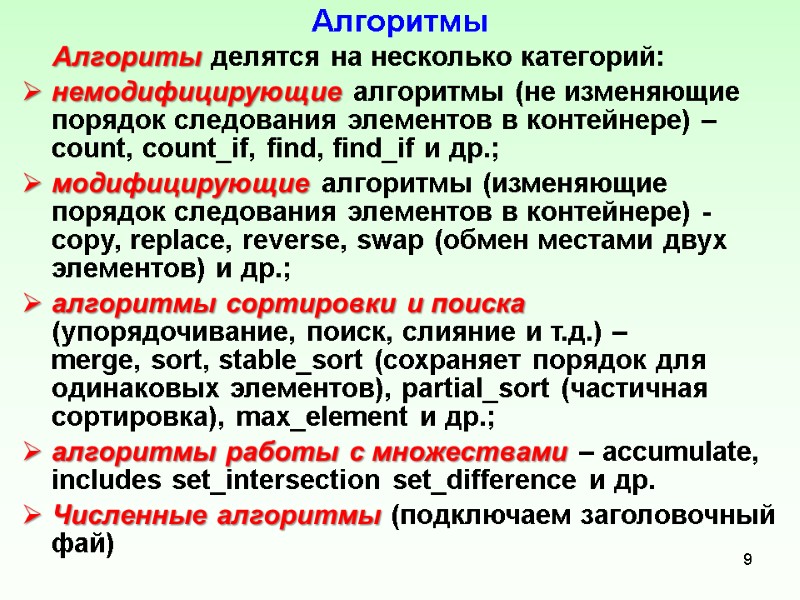 Алгоритмы

Алгориты делятся на несколько категорий:

➢ немодифицирующие алгоритмы (не изменяющие порядок следования элементов в контейнере) – count, count_if, find, find_if и др.;

➢ модифицирующие алгоритмы (изменяющие порядок следования элементов в контейнере) - copy, replace, reverse, swap (обмен местами двух элементов) и др.;

➢ алгоритмы сортировки и поиска (упорядочивание, поиск, слияние и т.д.) – merge, sort, stable_sort (сохраняет порядок для одинаковых элементов), partial_sort (частичная сортировка), max_element и др.;

➢ алгоритмы работы с множествами – accumulate, includes set_intersection set_difference и др.

➢ Численные алгоритмы (подключаем заголовочный фай)

9